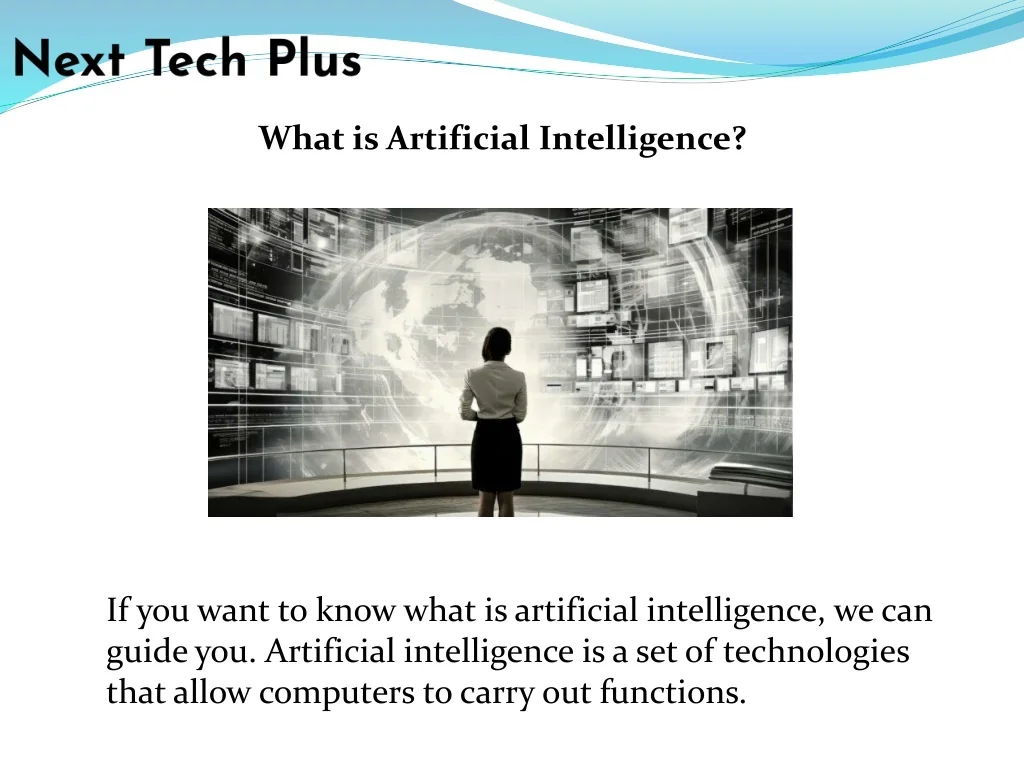 Next Tech Plus

What is Artificial Intelligence?

If you want to know what is artificial intelligence, we can guide you. Artificial intelligence is a set of technologies that allow computers to carry out functions.